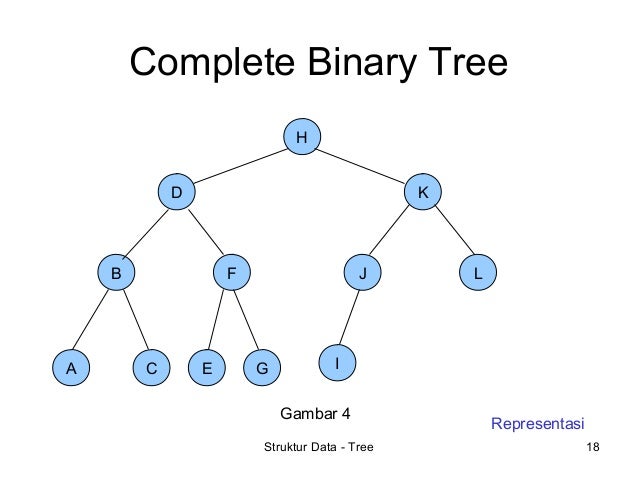 Complete Binary Tree

H
D
K
B
F
J
L
A
C
E
G
I

Gambar 4

Representasi

Struktur Data - Tree

18